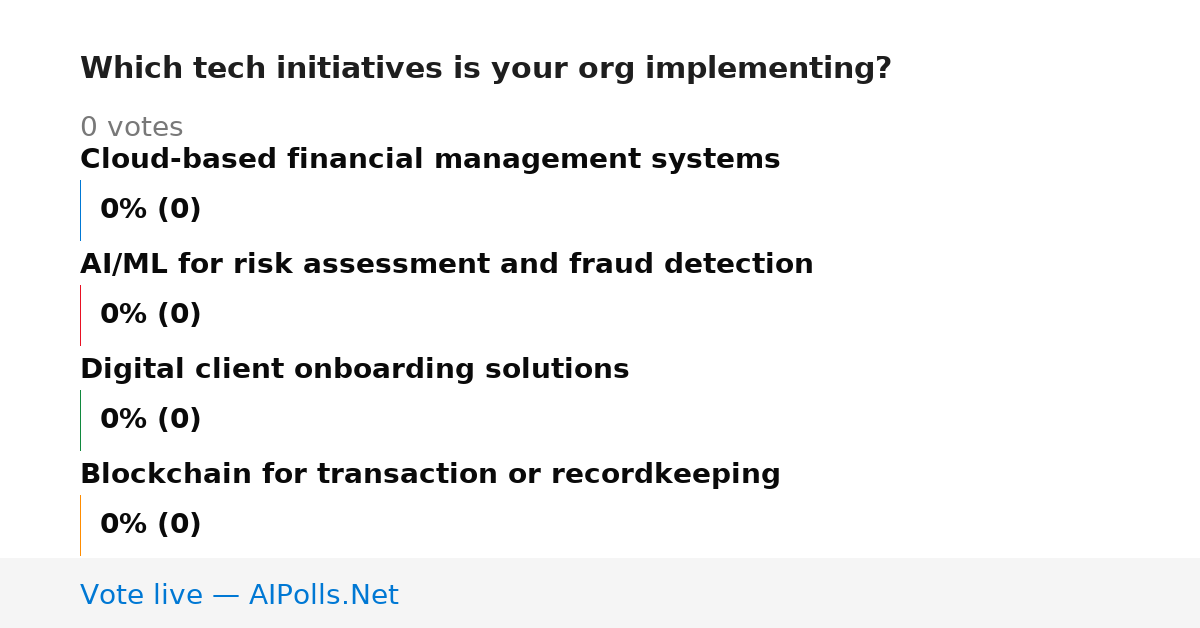 Which tech initiatives is your org implementing?

0 votes

Cloud-based financial management systems

0% (0)

AI/ML for risk assessment and fraud detection

0% (0)

Digital client onboarding solutions

0% (0)

Blockchain for transaction or recordkeeping

0% (0)

Vote live — AIPolls.Net